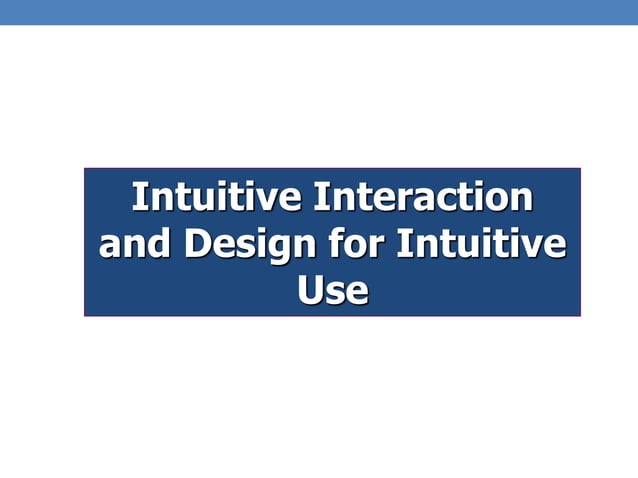 Intuitive Interaction and Design for Intuitive Use